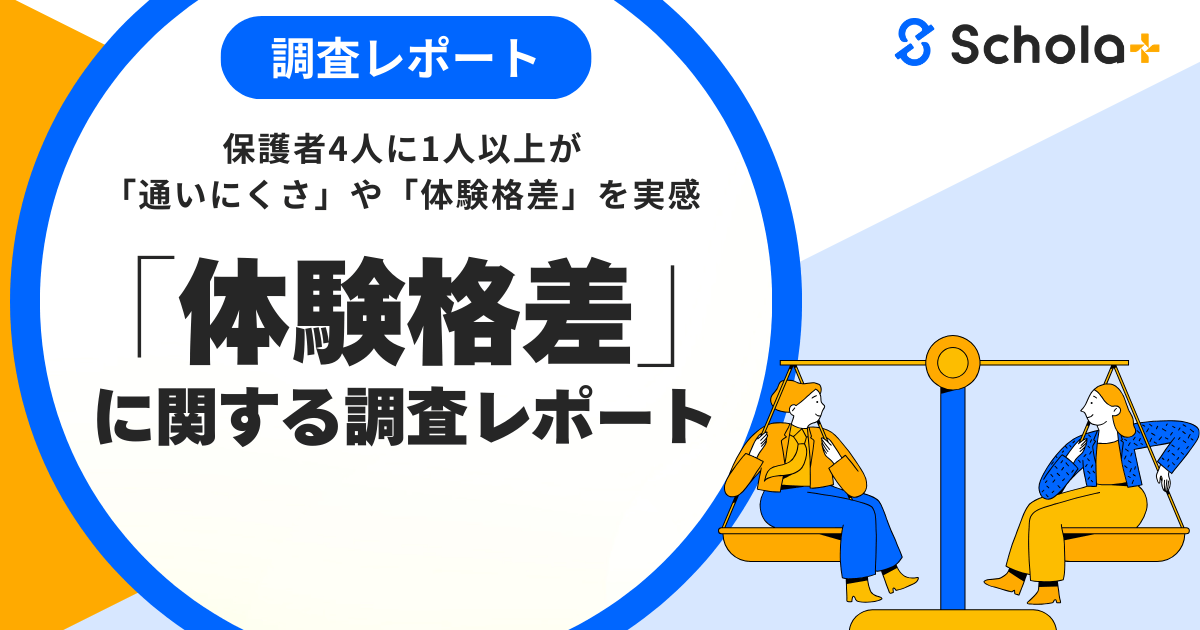 調査レポート

Schola+

保護者4人に1人以上が
「通いにくさ」や「体験格差」を実感

「体験格差」
に関する調査レポート